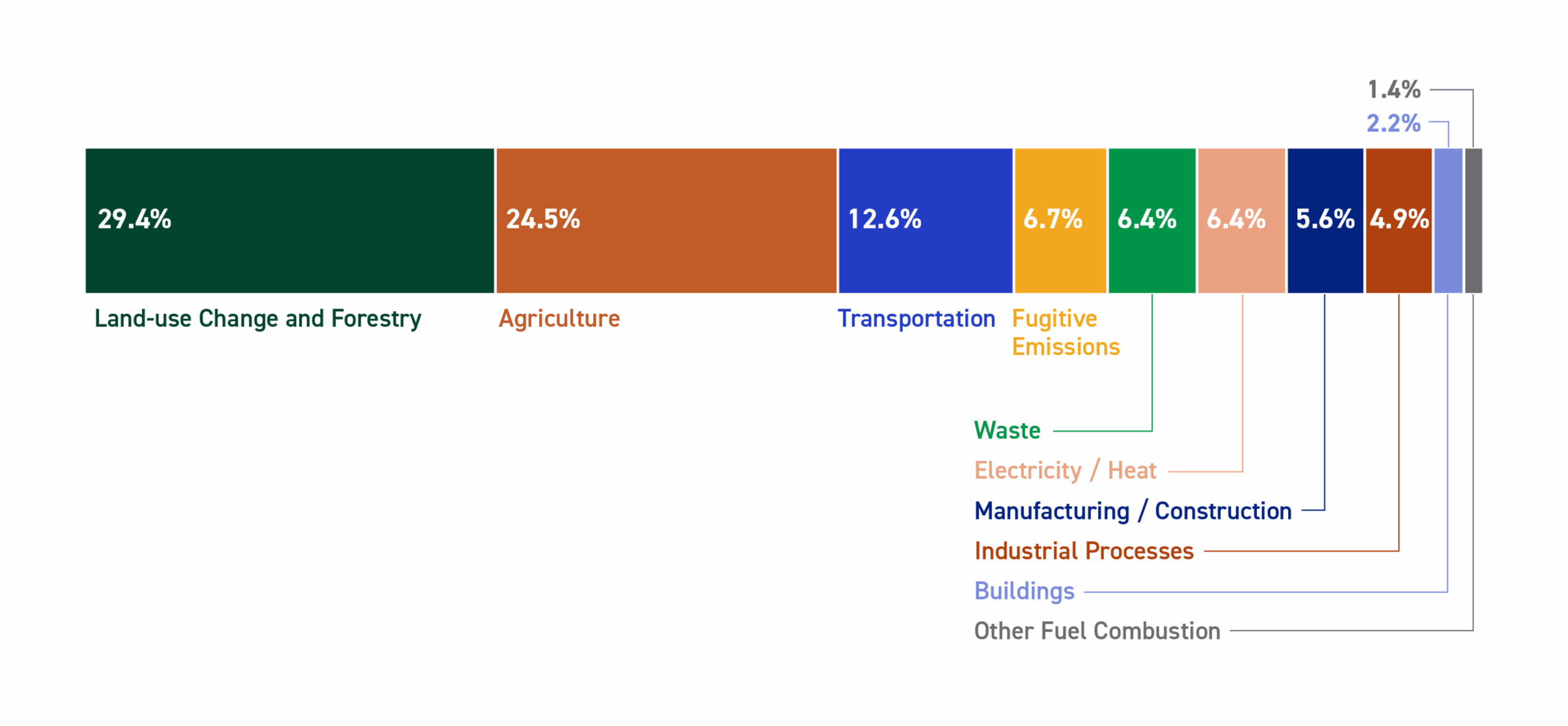 1.4%
2.2%

29.4%
24.5%
12.6%
6.7%
6.4%
6.4%
5.6%
4.9%

Land-use Change and Forestry
Agriculture
Transportation
Fugitive Emissions

Waste
Electricity / Heat
Manufacturing / Construction
Industrial Processes
Buildings
Other Fuel Combustion